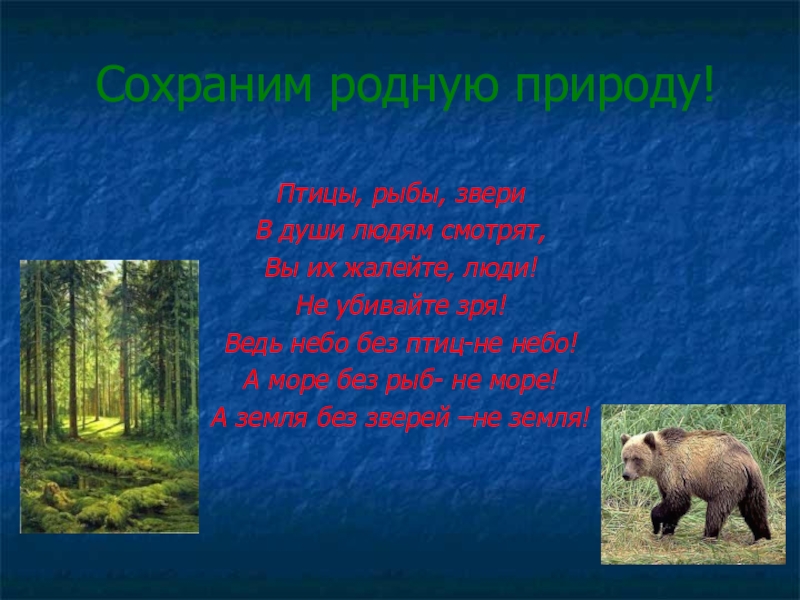 Сохраним родную природу!

Птицы, рыбы, звери
В души людям смотрят,
Вы их жалейте, люди!
Не убивайте зря!
Ведь небо без птиц-не небо!
А море без рыб- не море!
А земля без зверей –не земля!